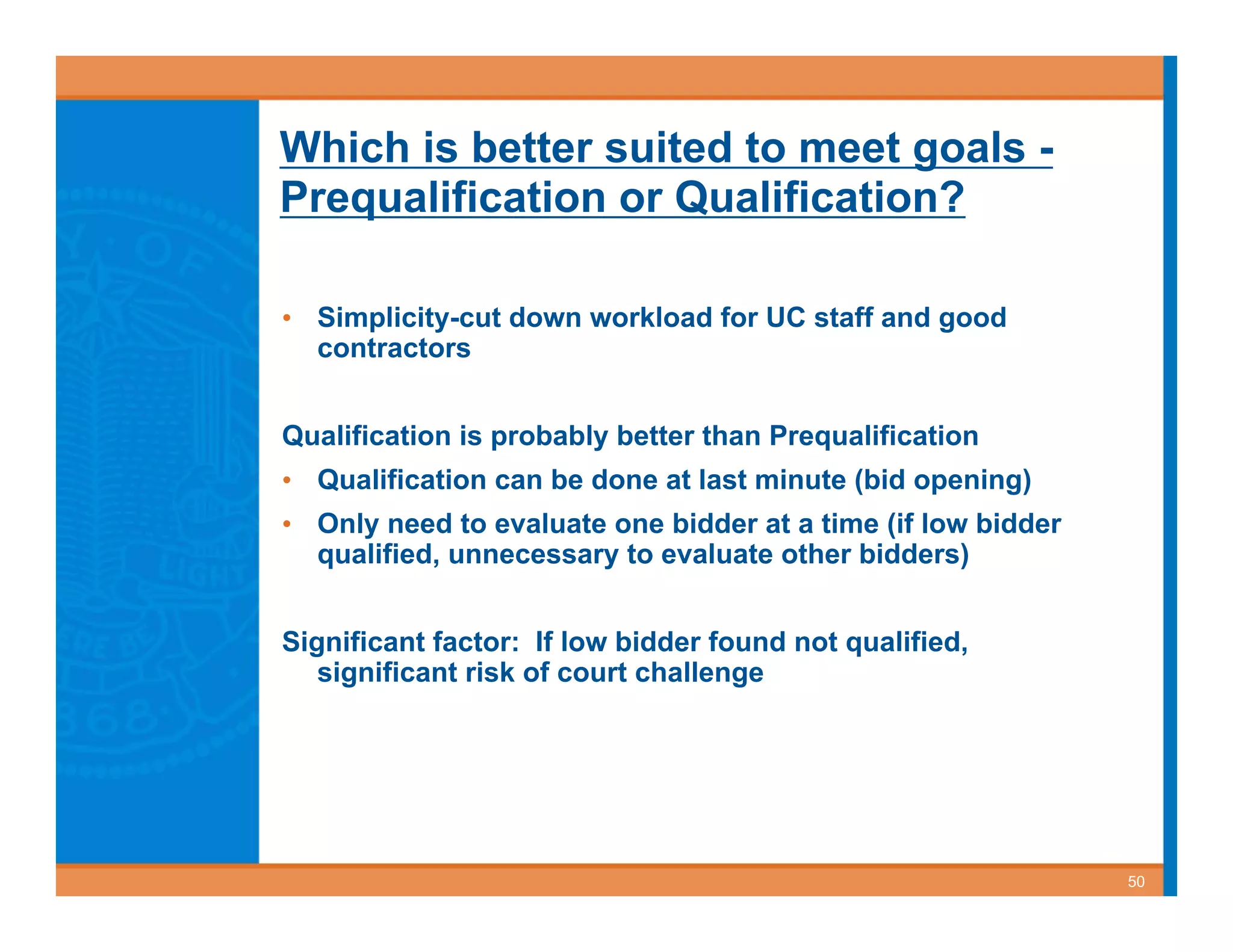 Which is better suited to meet goals - Prequalification or Qualification?

• Simplicity-cut down workload for UC staff and good contractors

Qualification is probably better than Prequalification

• Qualification can be done at last minute (bid opening)

• Only need to evaluate one bidder at a time (if low bidder qualified, unnecessary to evaluate other bidders)

Significant factor: If low bidder found not qualified, significant risk of court challenge

50